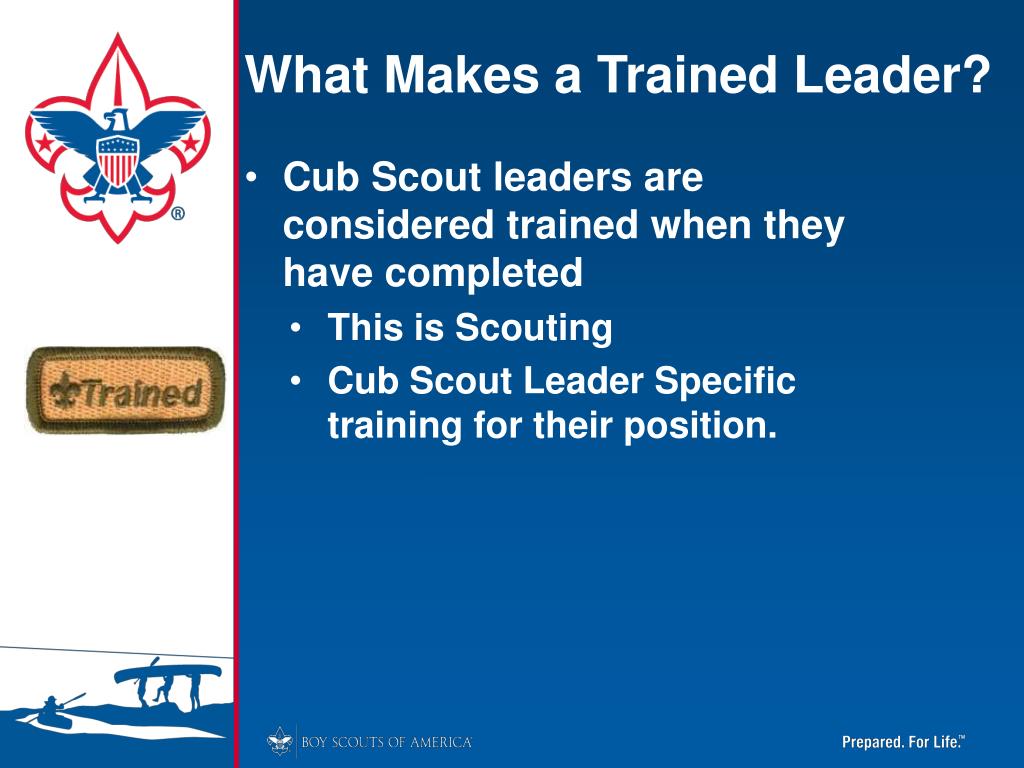 ®

Trained

What Makes a Trained Leader?

• Cub Scout leaders are considered trained when they have completed
  • This is Scouting
  • Cub Scout Leader Specific training for their position.

BOY SCOUTS OF AMERICA®

Prepared. For Life.™